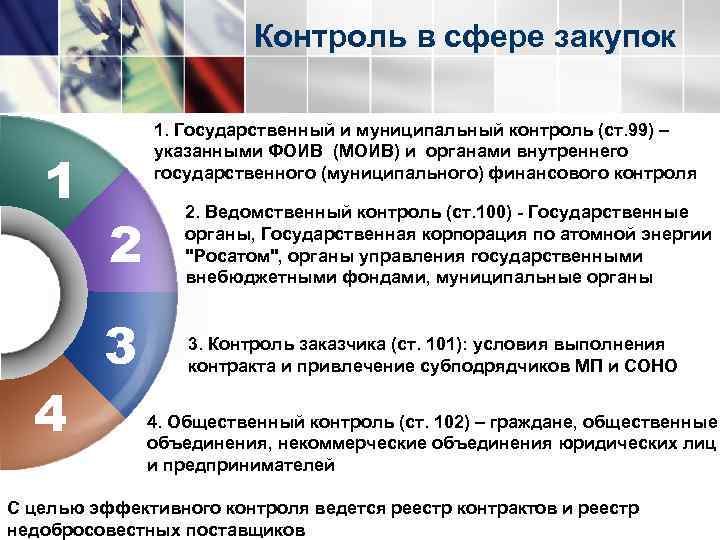 Контроль в сфере закупок

1

2

3

4

1. Государственный и муниципальный контроль (ст.99) – указанными ФОИВ (МОИВ) и органами внутреннего государственного (муниципального) финансового контроля

2. Ведомственный контроль (ст.100) - Государственные органы, Государственная корпорация по атомной энергии "Росатом", органы управления государственными внебюджетными фондами, муниципальные органы

3. Контроль заказчика (ст. 101): условия выполнения контракта и привлечение субподрядчиков МП и СОНО

4. Общественный контроль (ст. 102) – граждане, общественные объединения, некоммерческие объединения юридических лиц и предпринимателей

С целью эффективного контроля ведется реестр контрактов и реестр недобросовестных поставщиков